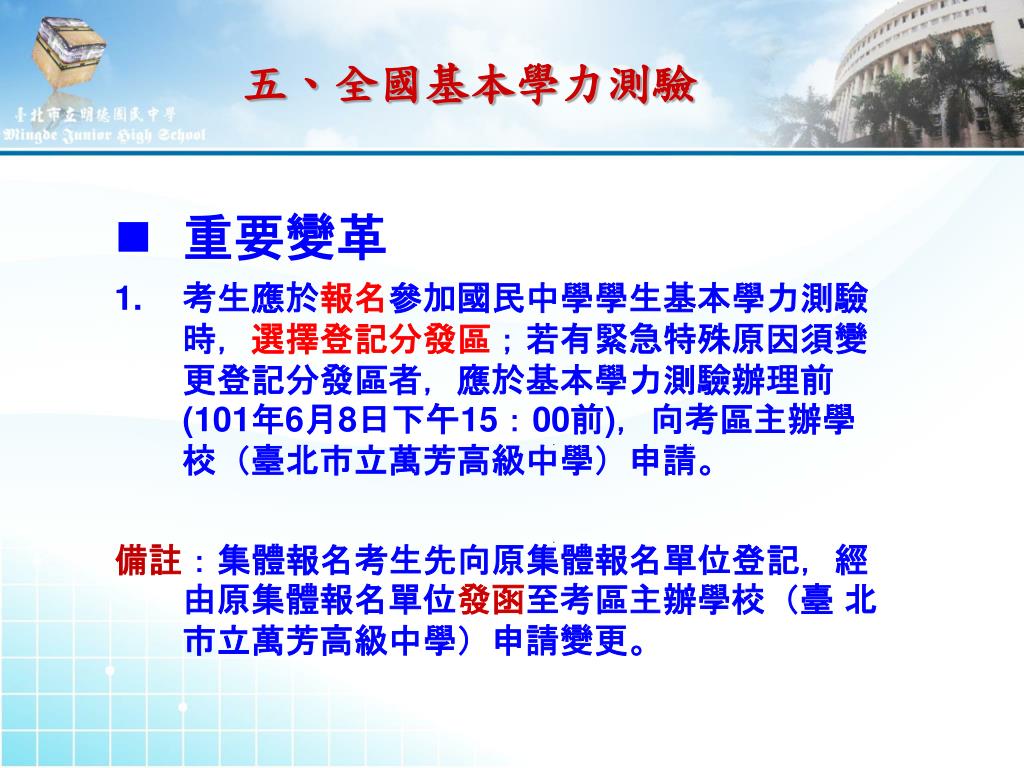 臺北市立明德國民中學
Mingde Junior High School

五、全國基本學力測驗

■ 重要變革

1. 考生應於報名參加國民中學學生基本學力測驗時，選擇登記分發區；若有緊急特殊原因須變更登記分發區者，應於基本學力測驗辦理前(101年6月8日下午15：00前)，向考區主辦學校（臺北市立萬芳高級中學）申請。

備註：集體報名考生先向原集體報名單位登記，經由原集體報名單位發函至考區主辦學校（臺 北市立萬芳高級中學）申請變更。